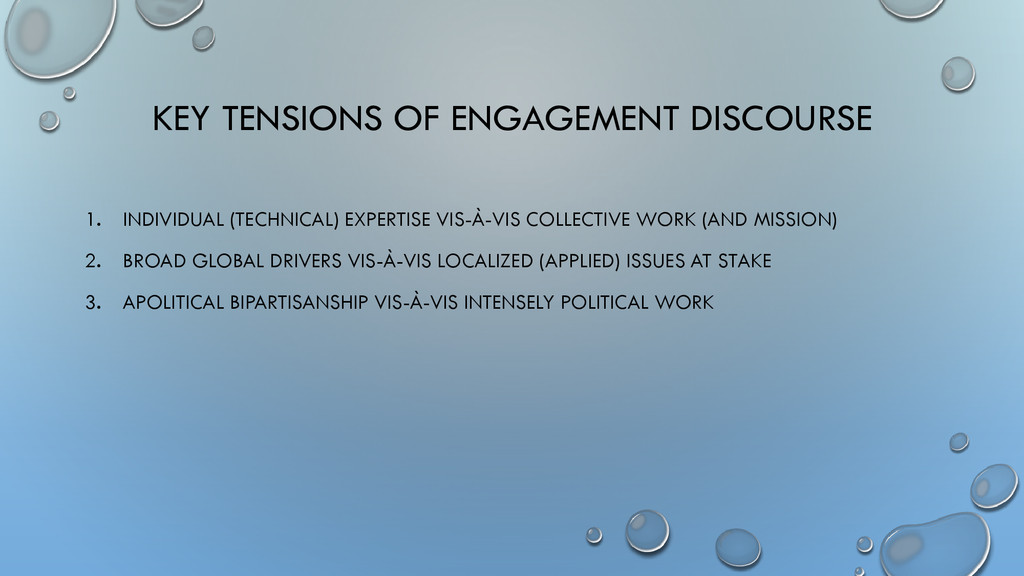 KEY TENSIONS OF ENGAGEMENT DISCOURSE

1. INDIVIDUAL (TECHNICAL) EXPERTISE VIS-À-VIS COLLECTIVE WORK (AND MISSION)

2. BROAD GLOBAL DRIVERS VIS-À-VIS LOCALIZED (APPLIED) ISSUES AT STAKE

3. APOLITICAL BIPARTISANSHIP VIS-À-VIS INTENSELY POLITICAL WORK